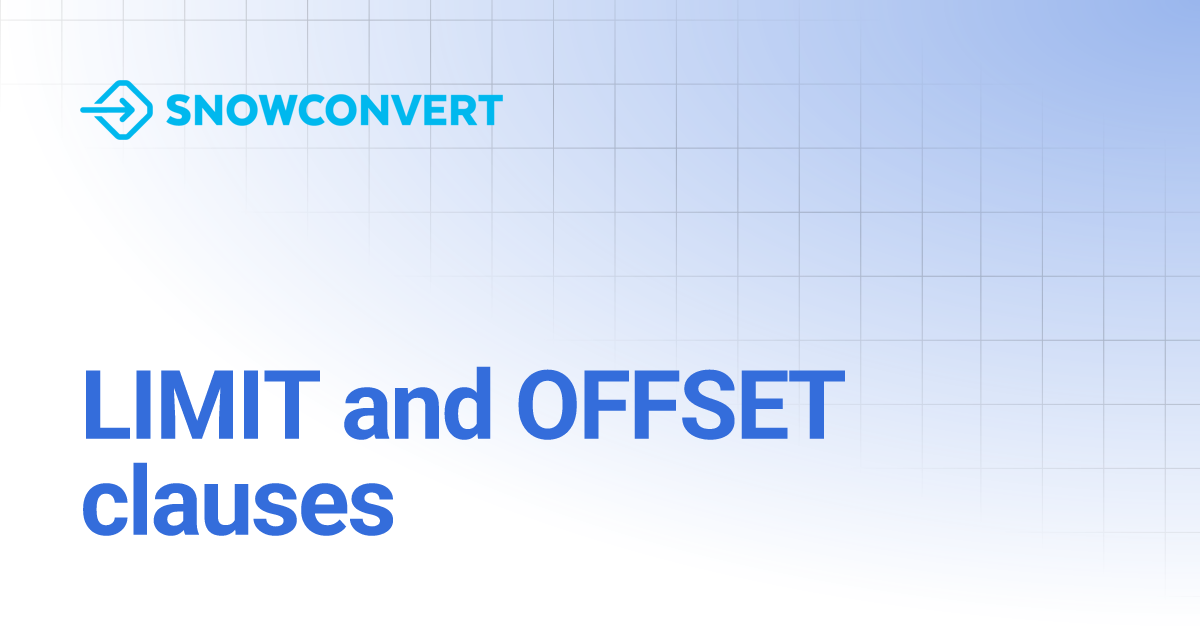 SNOWCONVERT

LIMIT and OFFSET clauses